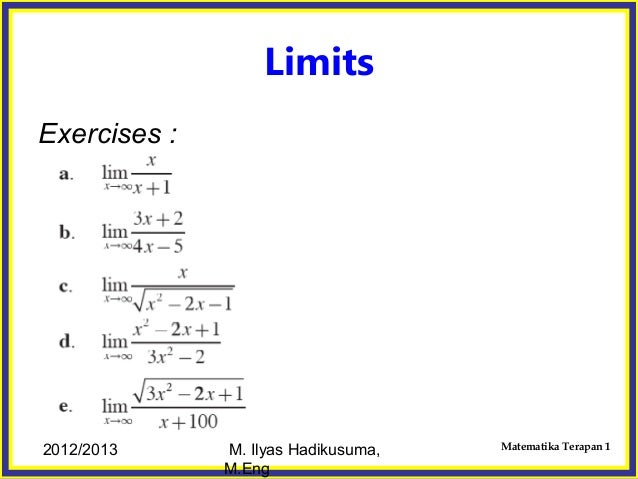 Limits

Exercises :

a. $\lim_{x\to\infty}\frac{x}{x+1}$

b. $\lim_{x\to\infty}\frac{3x+2}{4x-5}$

c. $\lim_{x\to\infty}\frac{x}{\sqrt{x^2-2x-1}}$

d. $\lim_{x\to\infty}\frac{x^2-2x+1}{3x^2-2}$

e. $\lim_{x\to\infty}\frac{\sqrt{3x^2-2x+1}}{x+100}$

2012/2013

M. Ilyas Hadikusuma, M.Eng

Matematika Terapan 1